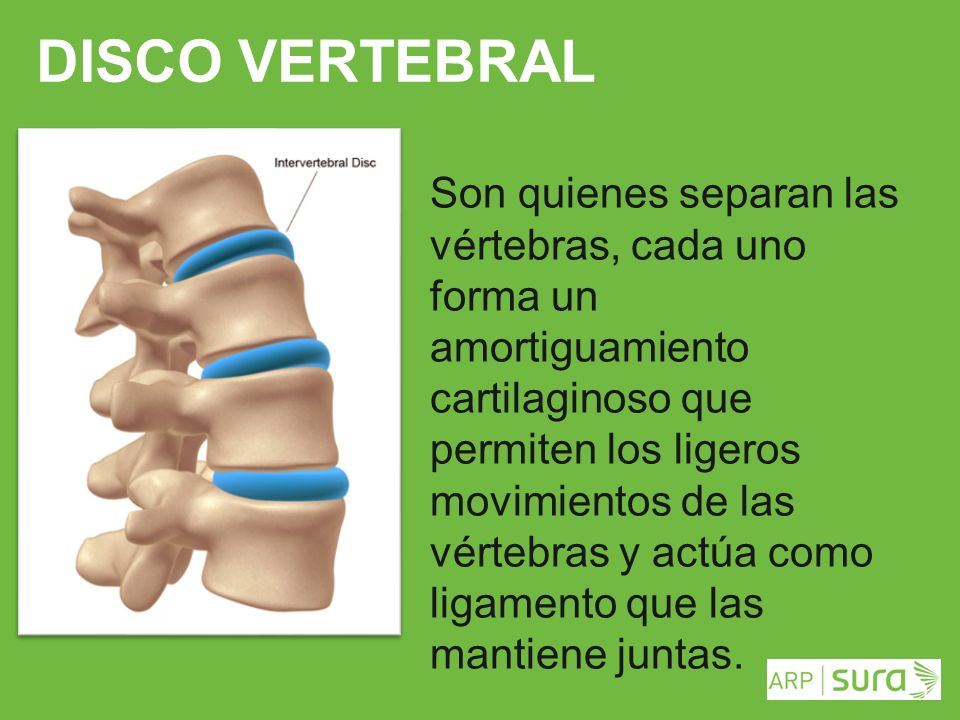 DISCO VERTEBRAL

Intervertebral Disc

Son quienes separan las vértebras, cada uno forma un amortiguamiento cartilaginoso que permiten los ligeros movimientos de las vértebras y actúa como ligamento que las mantiene juntas.

ARP | sura